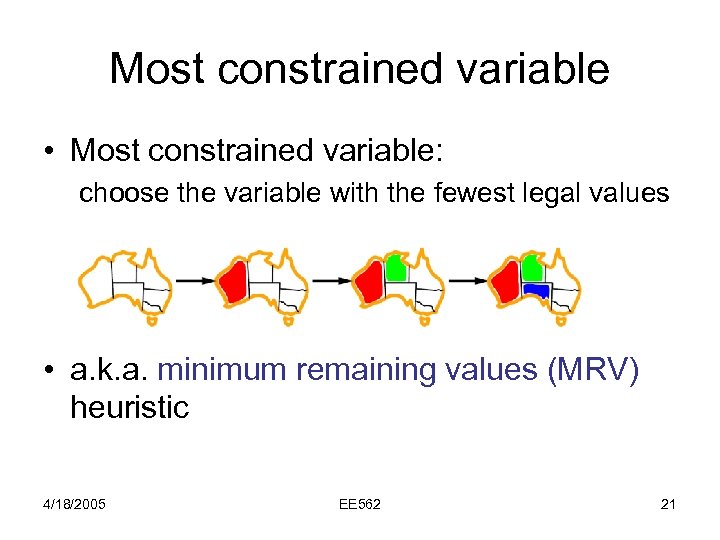 Most constrained variable

• Most constrained variable:
choose the variable with the fewest legal values

• a.k.a. minimum remaining values (MRV) heuristic

4/18/2005

EE562

21